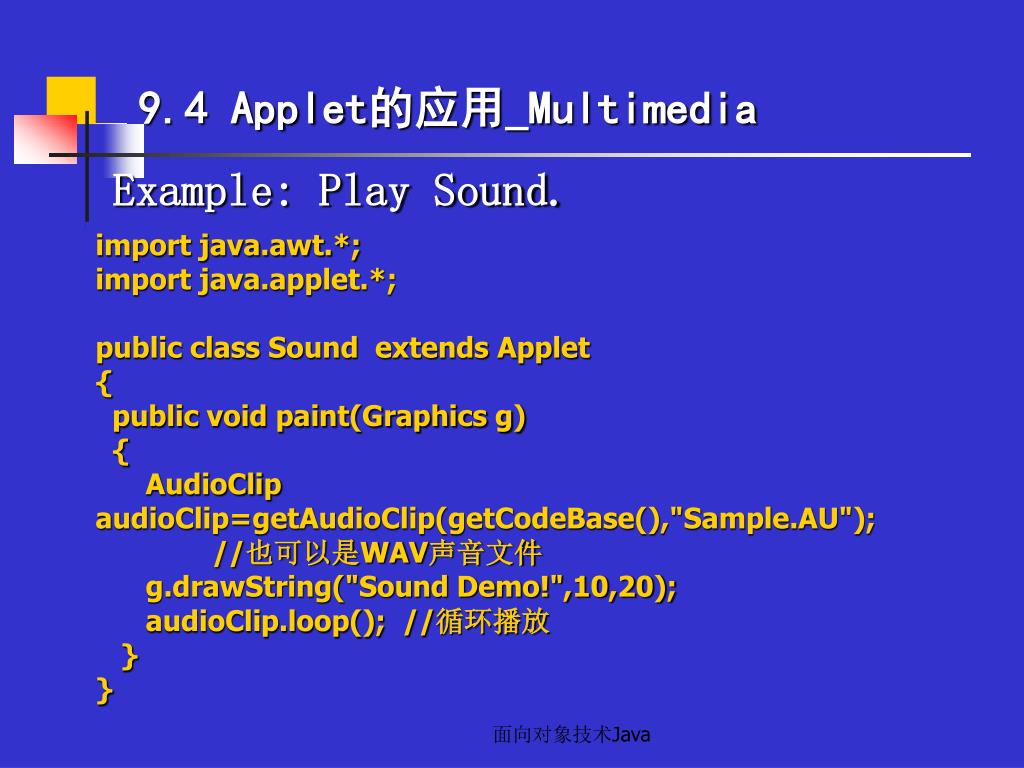 9.4 Applet的应用_Multimedia

Example: Play Sound.

import java.awt.*;
import java.applet.*;

public class Sound  extends Applet
{
  public void paint(Graphics g)
  {
     AudioClip audioClip=getAudioClip(getCodeBase(),"Sample.AU");
           //也可以是WAV声音文件
     g.drawString("Sound Demo!",10,20);
     audioClip.loop();  //循环播放
  }
}

面向对象技术Java